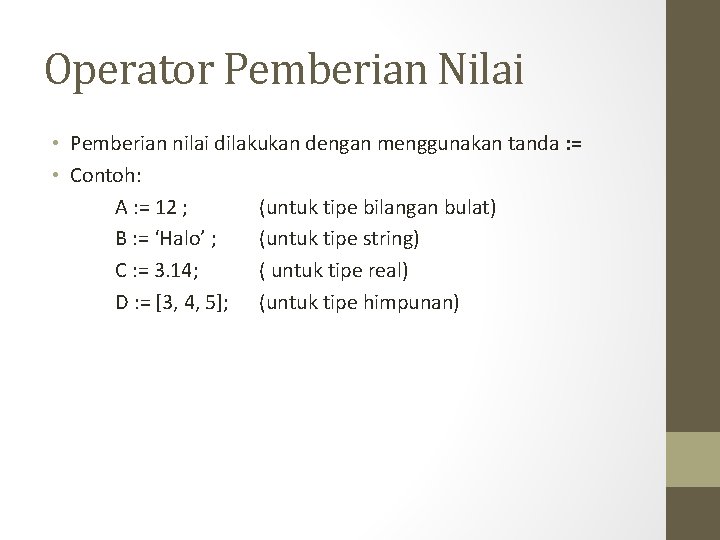 Operator Pemberian Nilai

• Pemberian nilai dilakukan dengan menggunakan tanda :=
• Contoh:

A := 12 ; (untuk tipe bilangan bulat)
B := ‘Halo’ ; (untuk tipe string)
C := 3.14; ( untuk tipe real)
D := [3, 4, 5]; (untuk tipe himpunan)